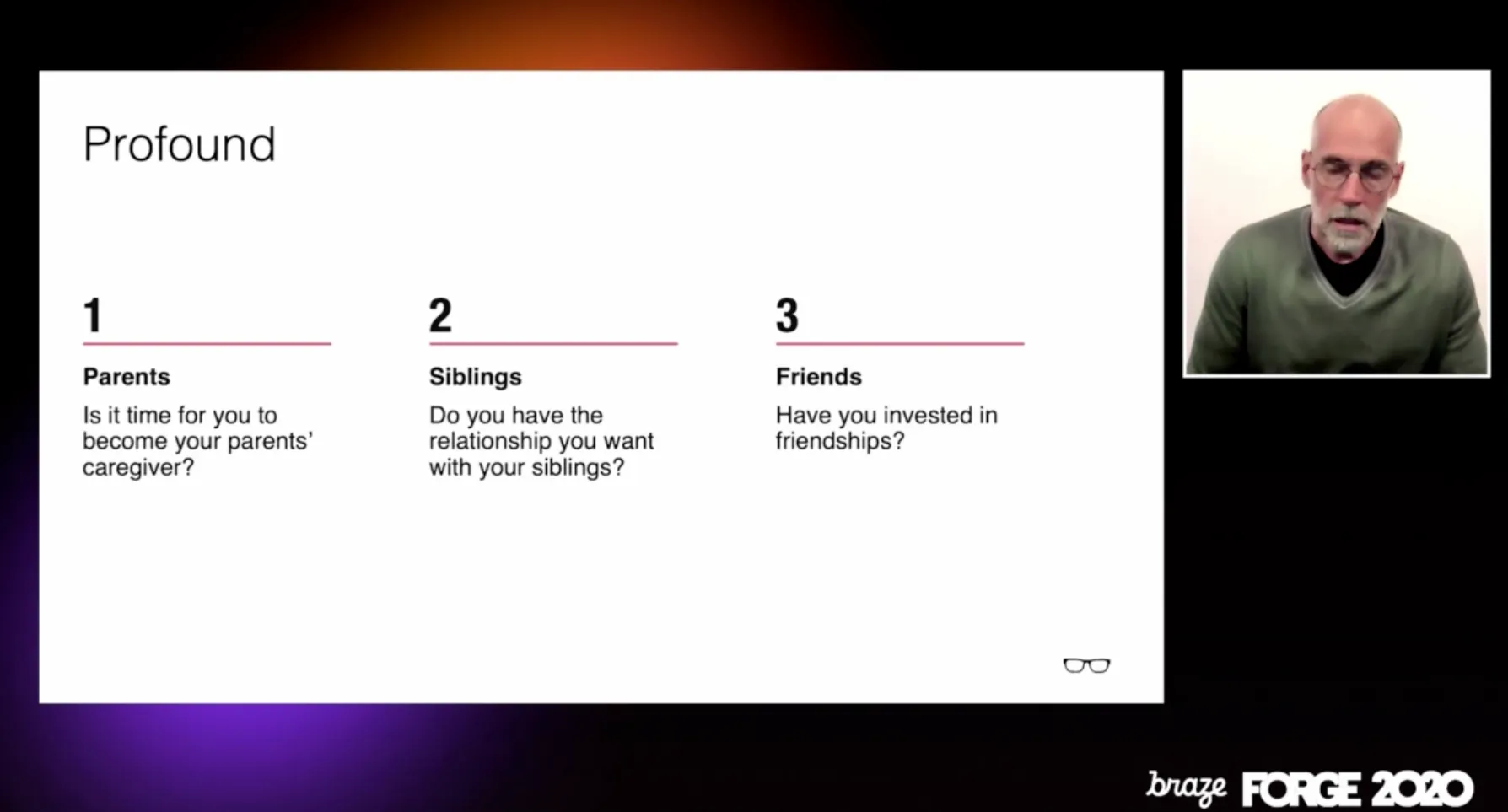 Profound

1

Parents

Is it time for you to become your parents' caregiver?

2

Siblings

Do you have the relationship you want with your siblings?

3

Friends

Have you invested in friendships?

braze FORGE 2020